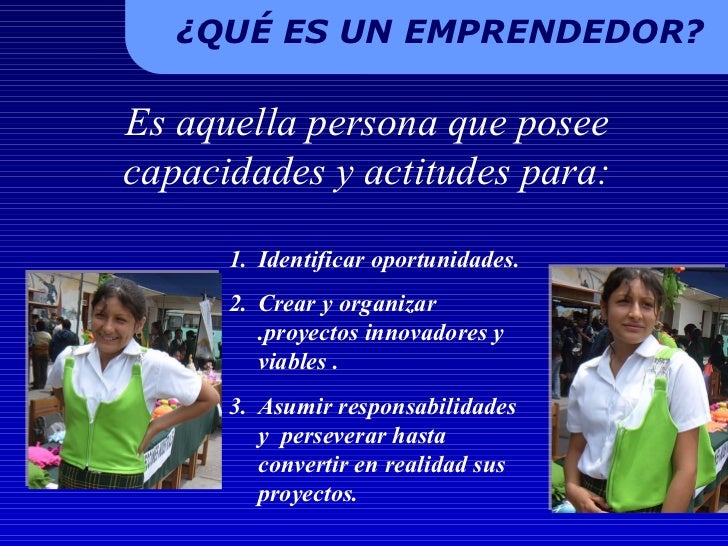 ¿QUÉ ES UN EMPRENDEDOR?

Es aquella persona que posee capacidades y actitudes para:

1. Identificar oportunidades.
2. Crear y organizar .proyectos innovadores y viables .
3. Asumir responsabilidades y perseverar hasta convertir en realidad sus proyectos.